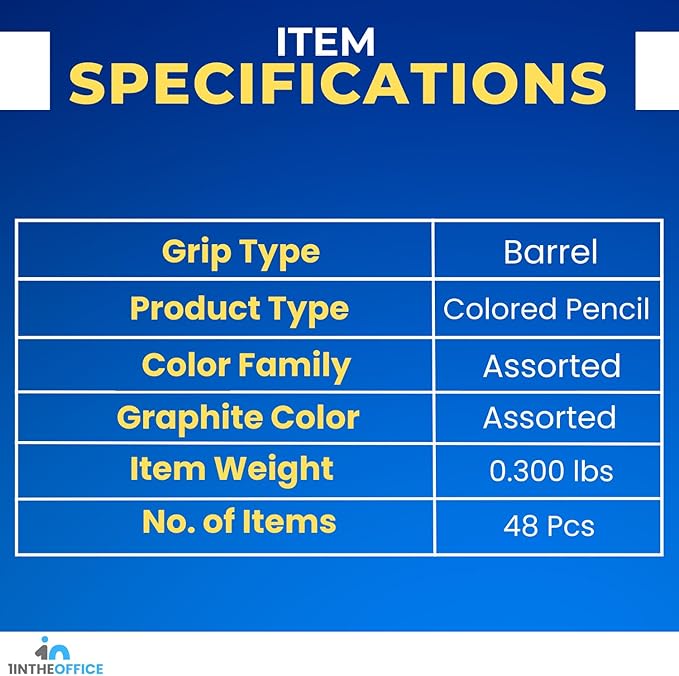 ITEM
SPECIFICATIONS

| Grip Type | Barrel |
|---|---|
| Product Type | Colored Pencil |
| Color Family | Assorted |
| Graphite Color | Assorted |
| Item Weight | 0.300 lbs |
| No. of Items | 48 Pcs |

1INTHEOFFICE